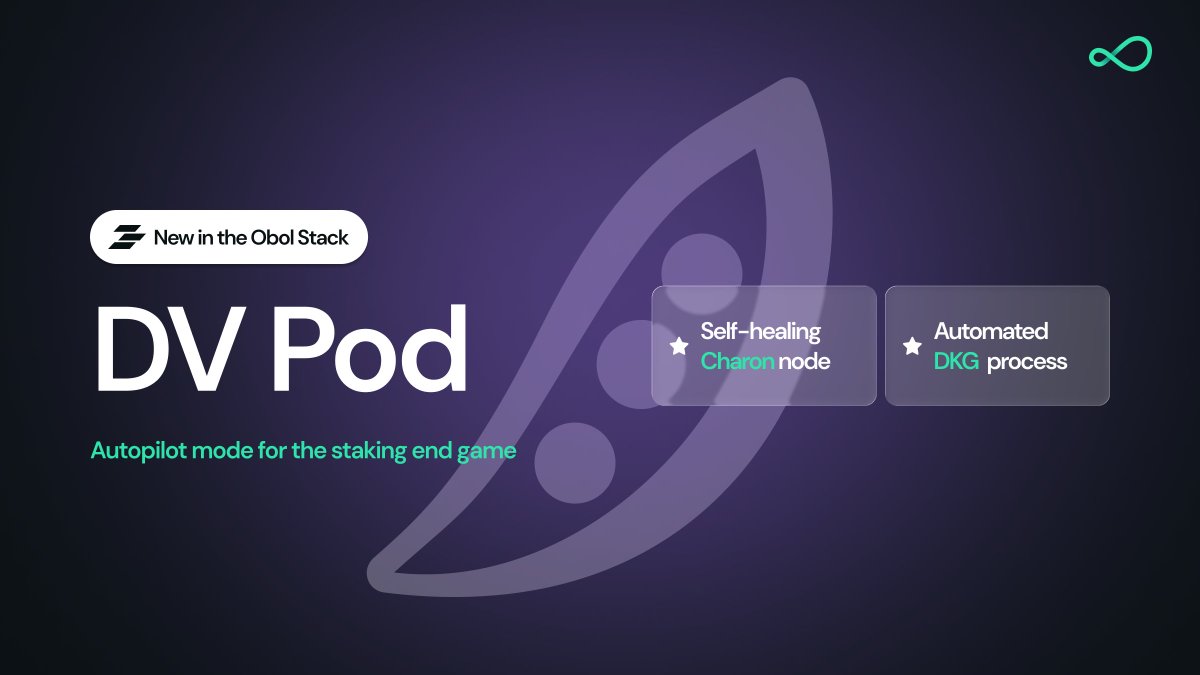 New in the Obol Stack

DV Pod

Autopilot mode for the staking end game

Self-healing Charon node

Automated DKG process